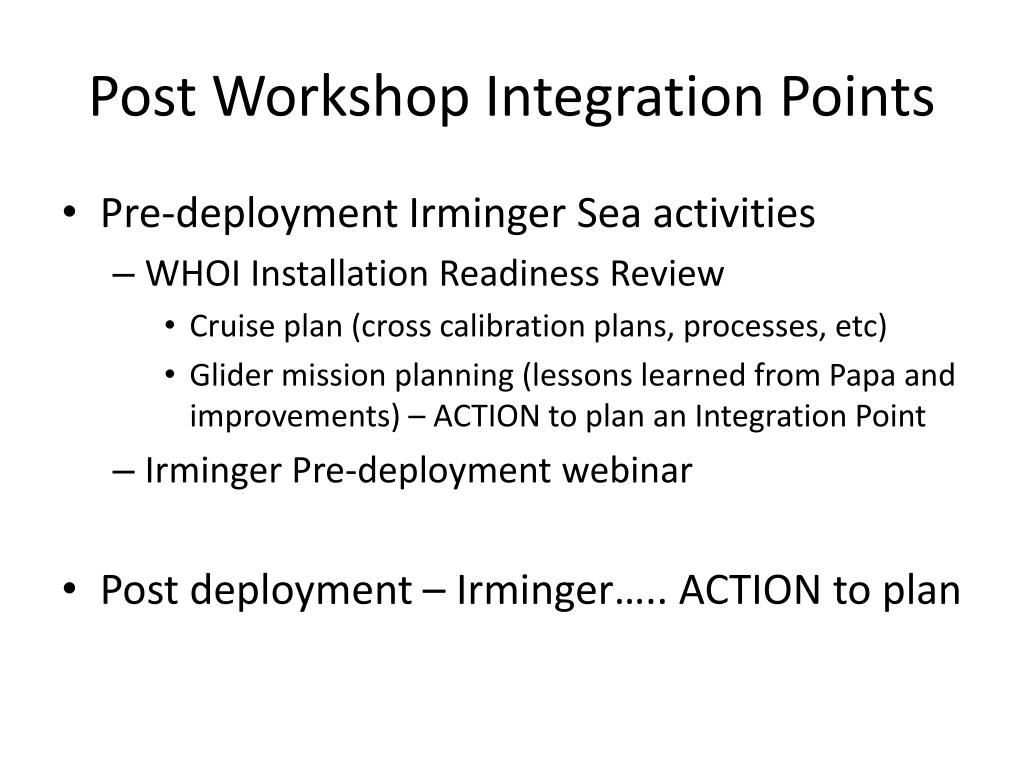 Post Workshop Integration Points

• Pre-deployment Irminger Sea activities
  – WHOI Installation Readiness Review
    • Cruise plan (cross calibration plans, processes, etc)
    • Glider mission planning (lessons learned from Papa and improvements) – ACTION to plan an Integration Point
  – Irminger Pre-deployment webinar

• Post deployment – Irminger….. ACTION to plan